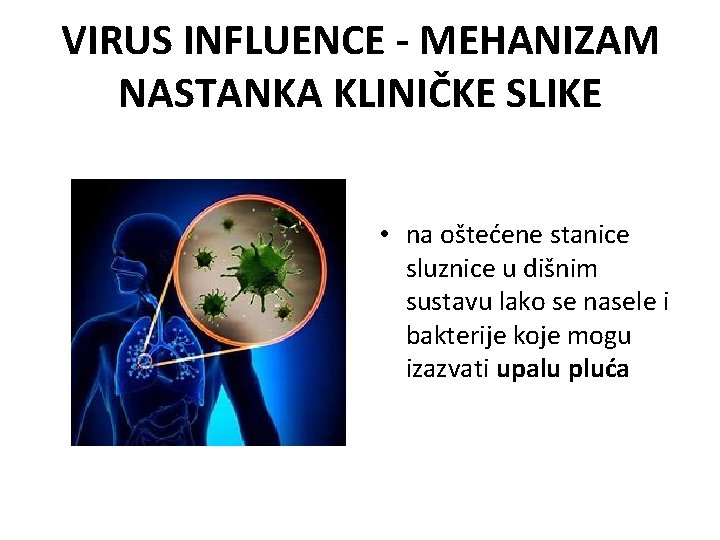 VIRUS INFLUENCE - MEHANIZAM NASTANKA KLINIČKE SLIKE

• na oštećene stanice sluznice u dišnim sustavu lako se nasele i bakterije koje mogu izazvati upalu pluća